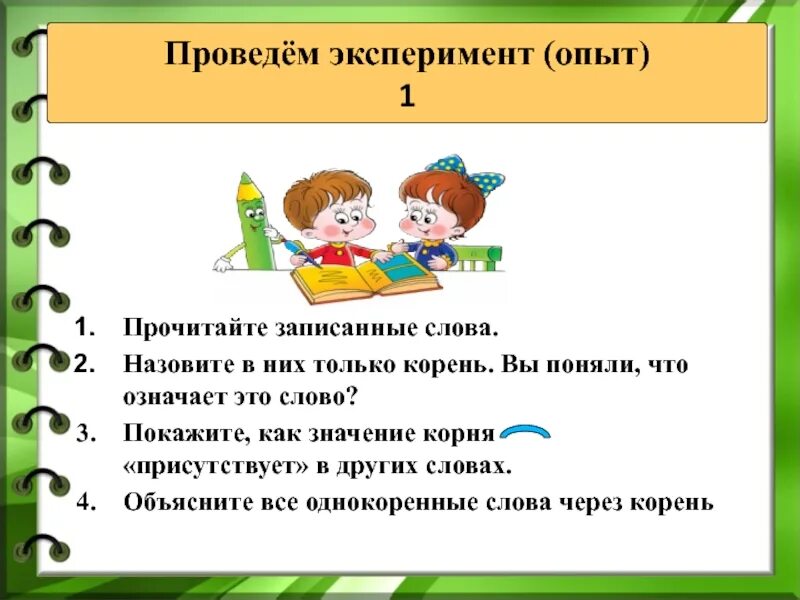 Проведём эксперимент (опыт)
1

1. Прочитайте записанные слова.
2. Назовите в них только корень. Вы поняли, что означает это слово?
3. Покажите, как значение корня «присутствует» в других словах.
4. Объясните все однокоренные слова через корень